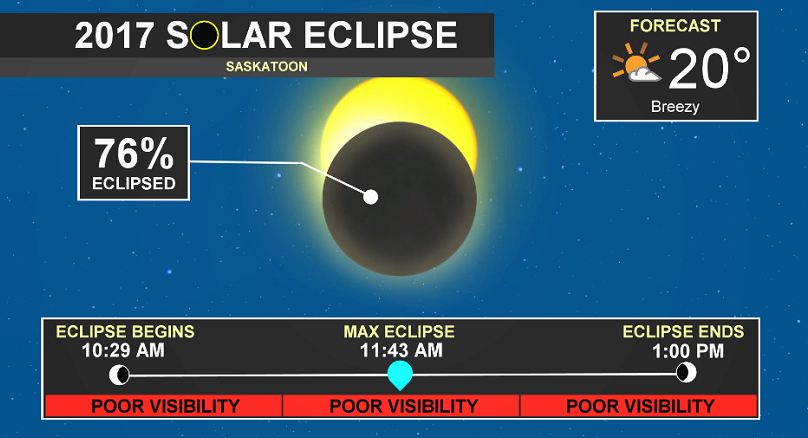 2017 SOLAR ECLIPSE
SASKATOON

FORECAST
20°
Breezy

76%
ECLIPSED

ECLIPSE BEGINS
10:29 AM

MAX ECLIPSE
11:43 AM

ECLIPSE ENDS
1:00 PM

POOR VISIBILITY
POOR VISIBILITY
POOR VISIBILITY